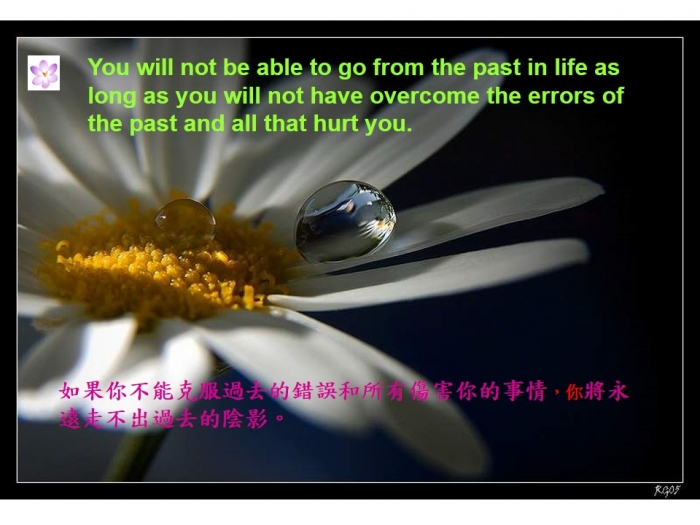 You will not be able to go from the past in life as long as you will not have overcome the errors of the past and all that hurt you.

如果你不能克服過去的錯誤和所有傷害你的事情，你將永遠走不出過去的陰影。

RG05